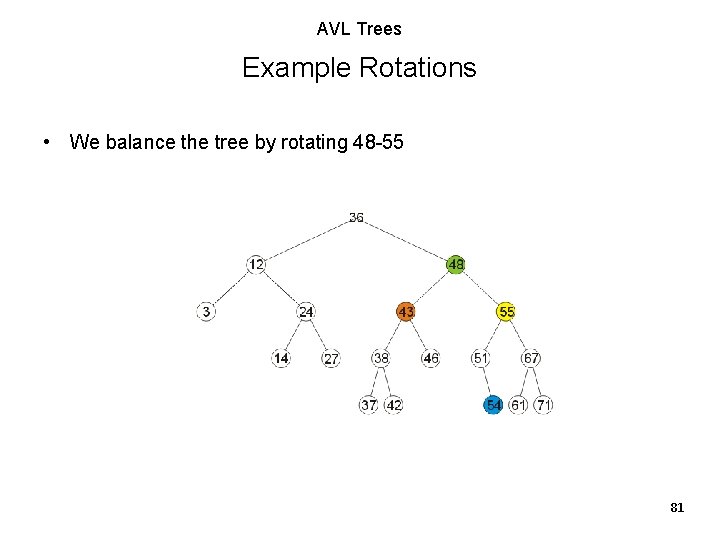 AVL Trees

Example Rotations

• We balance the tree by rotating 48-55

36
12
48
3
24
43
55
14
27
38
46
51
67
37
42
54
61
71

81